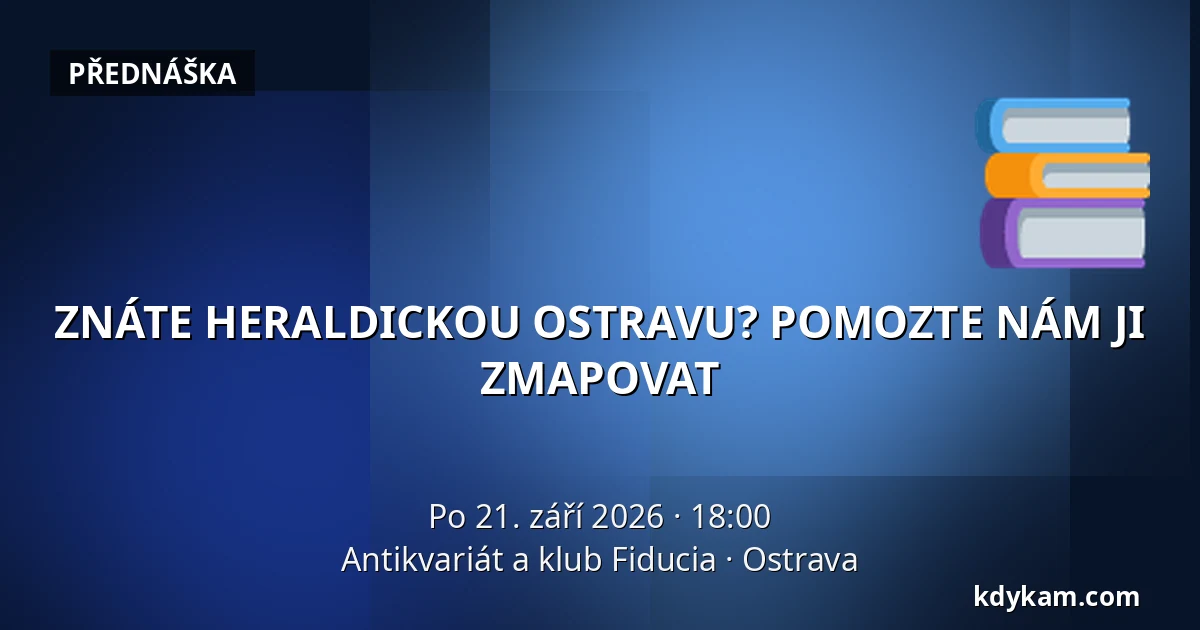 PŘEDNÁŠKA

ZNÁTE HERALDICKOU OSTRAVU? POMOZTE NÁM JI ZMAPOVAT

Po 21. září 2026 · 18:00
Antikvariát a klub Fiducia · Ostrava

kdykam.com